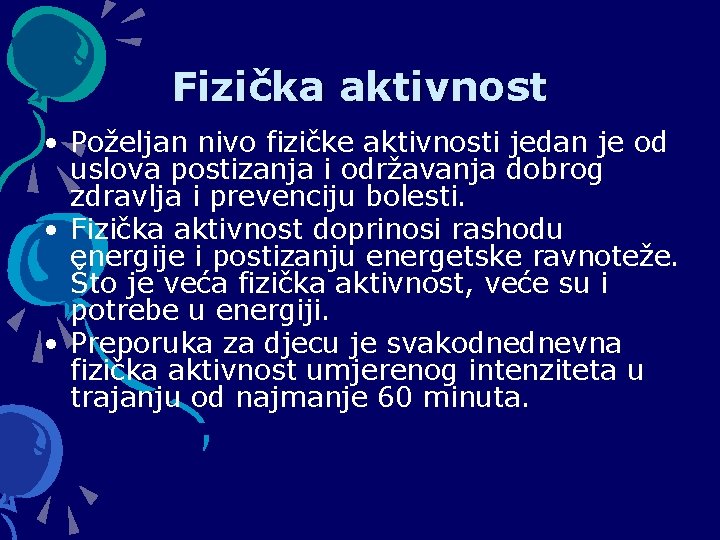 Fizička aktivnost

• Poželjan nivo fizičke aktivnosti jedan je od uslova postizanja i održavanja dobrog zdravlja i prevenciju bolesti.
• Fizička aktivnost doprinosi rashodu energije i postizanju energetske ravnoteže. Što je veća fizička aktivnost, veće su i potrebe u energiji.
• Preporuka za djecu je svakodnednevna fizička aktivnost umjerenog intenziteta u trajanju od najmanje 60 minuta.